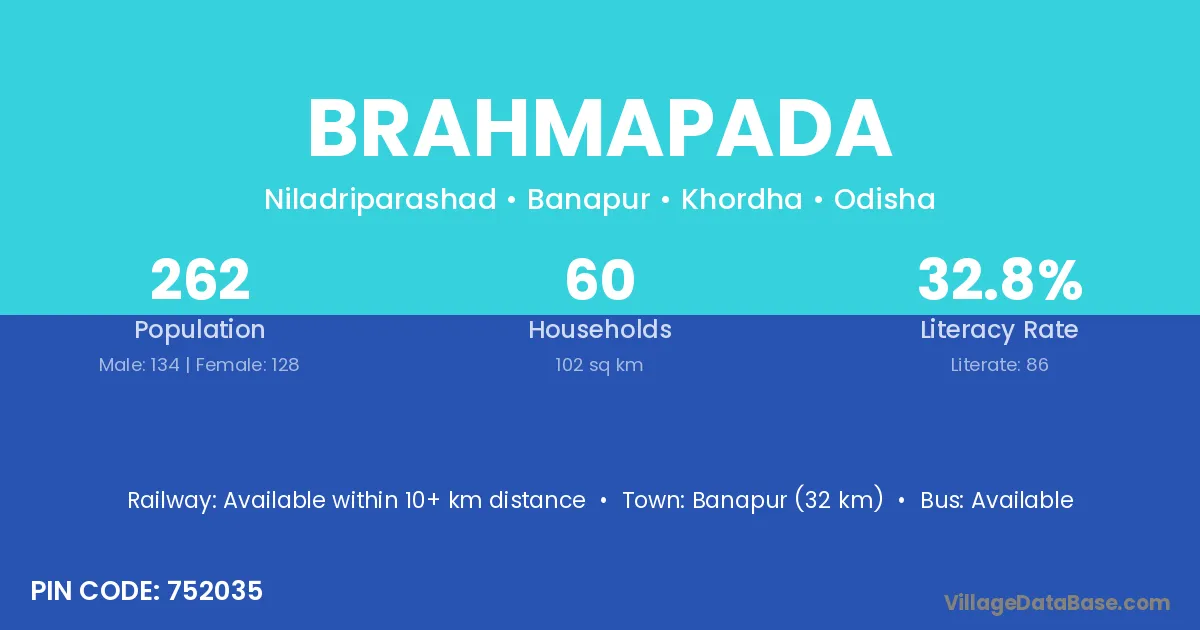 BRAHMAPADA

Niladriparashad • Banapur • Khordha • Odisha

262
Population
Male: 134 | Female: 128

60
Households
102 sq km

32.8%
Literacy Rate
Literate: 86

Railway: Available within 10+ km distance • Town: Banapur (32 km) • Bus: Available

PIN CODE: 752035

VillageDataBase.com